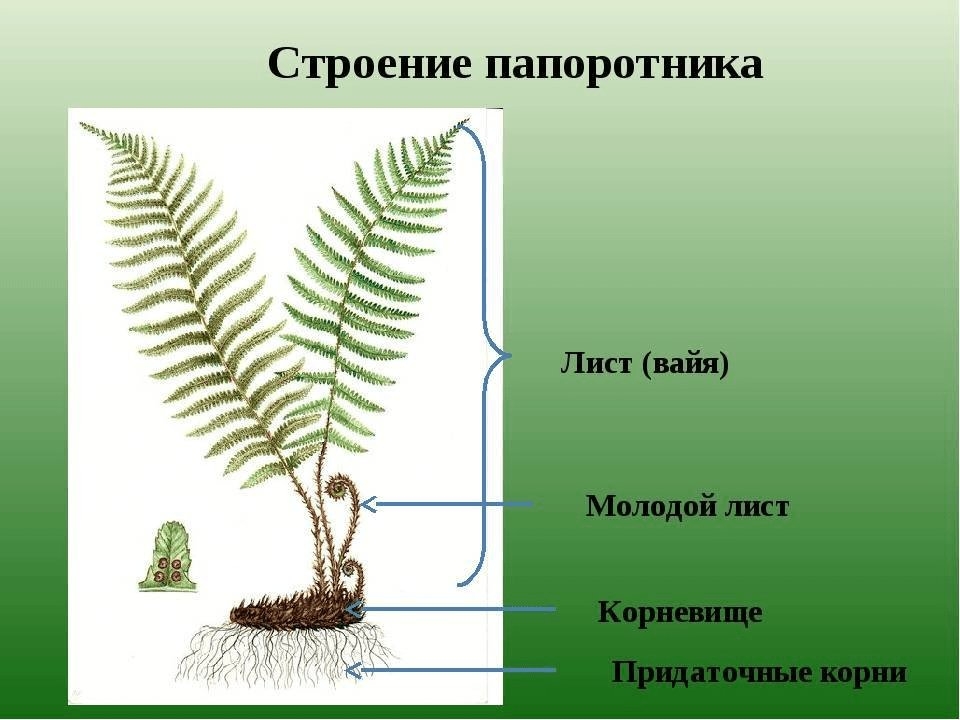 Строение папоротника

Лист (вайя)

Молодой лист

Корневище

Придаточные корни